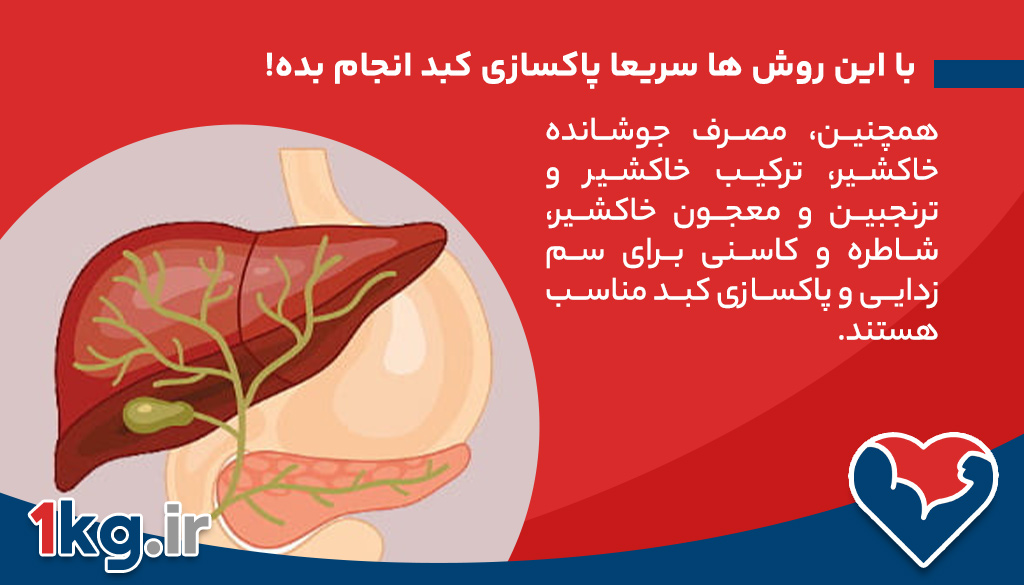 با این روش ها سریعا پاکسازی کبد انجام بده!

همچنین، مصرف جوشانده خاکشیر، ترکیب خاکشیر و ترنجبین و معجون خاکشیر، شاطره و کاسنی برای سم زدایی و پاکسازی کبد مناسب هستند.

1kg.ir